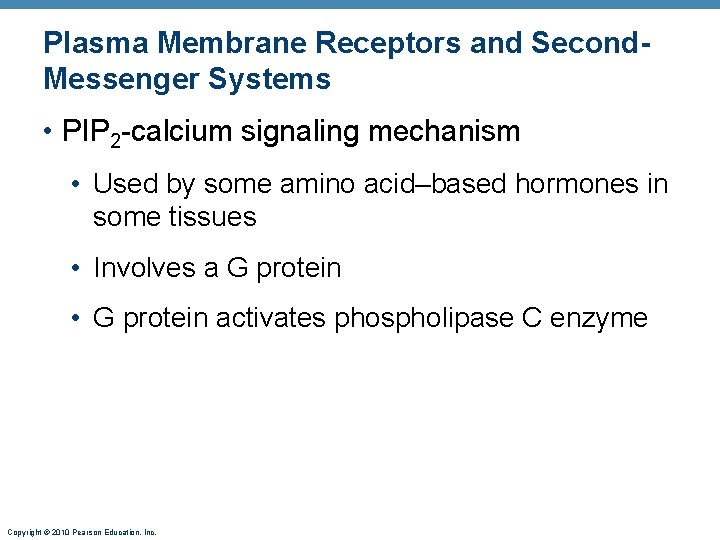 Plasma Membrane Receptors and Second-Messenger Systems

• $PIP_2$-calcium signaling mechanism

• Used by some amino acid–based hormones in some tissues

• Involves a G protein

• G protein activates phospholipase C enzyme

Copyright © 2010 Pearson Education, Inc.